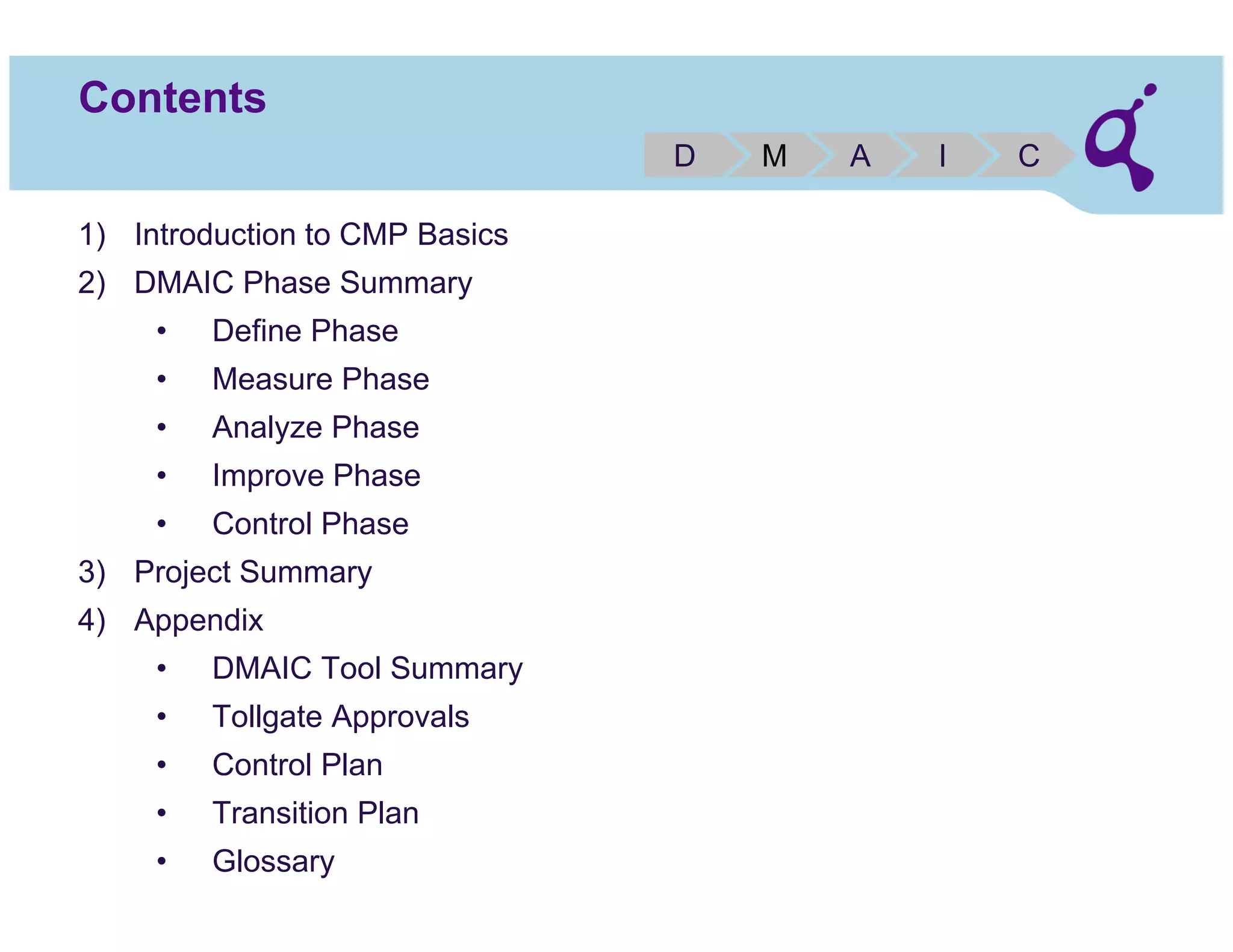 Contents

D M A I C

1) Introduction to CMP Basics
2) DMAIC Phase Summary
• Define Phase
• Measure Phase
• Analyze Phase
• Improve Phase
• Control Phase
3) Project Summary
4) Appendix
• DMAIC Tool Summary
• Tollgate Approvals
• Control Plan
• Transition Plan
• Glossary